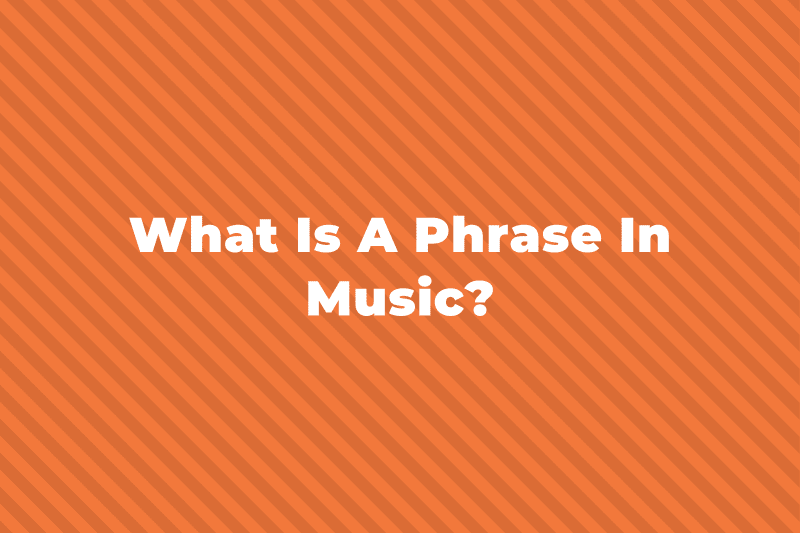 What Is A Phrase In Music?